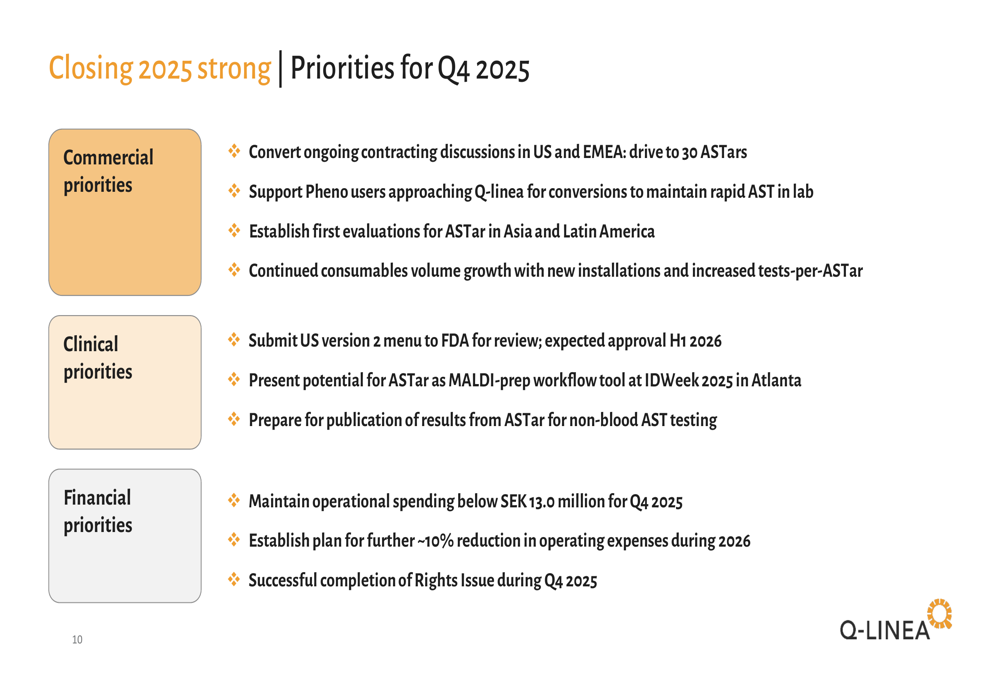 Closing 2025 strong | Priorities for Q4 2025

Commercial priorities

❖ Convert ongoing contracting discussions in US and EMEA: drive to 30 ASTars

❖ Support Pheno users approaching Q-linea for conversions to maintain rapid AST in lab

❖ Establish first evaluations for ASTar in Asia and Latin America

❖ Continued consumables volume growth with new installations and increased tests-per-ASTar

Clinical priorities

❖ Submit US version 2 menu to FDA for review; expected approval H1 2026

❖ Present potential for ASTar as MALDI-prep workflow tool at IDWeek 2025 in Atlanta

❖ Prepare for publication of results from ASTar for non-blood AST testing

Financial priorities

❖ Maintain operational spending below SEK 13.0 million for Q4 2025

❖ Establish plan for further ~10% reduction in operating expenses during 2026

❖ Successful completion of Rights Issue during Q4 2025

10

Q-LINEA